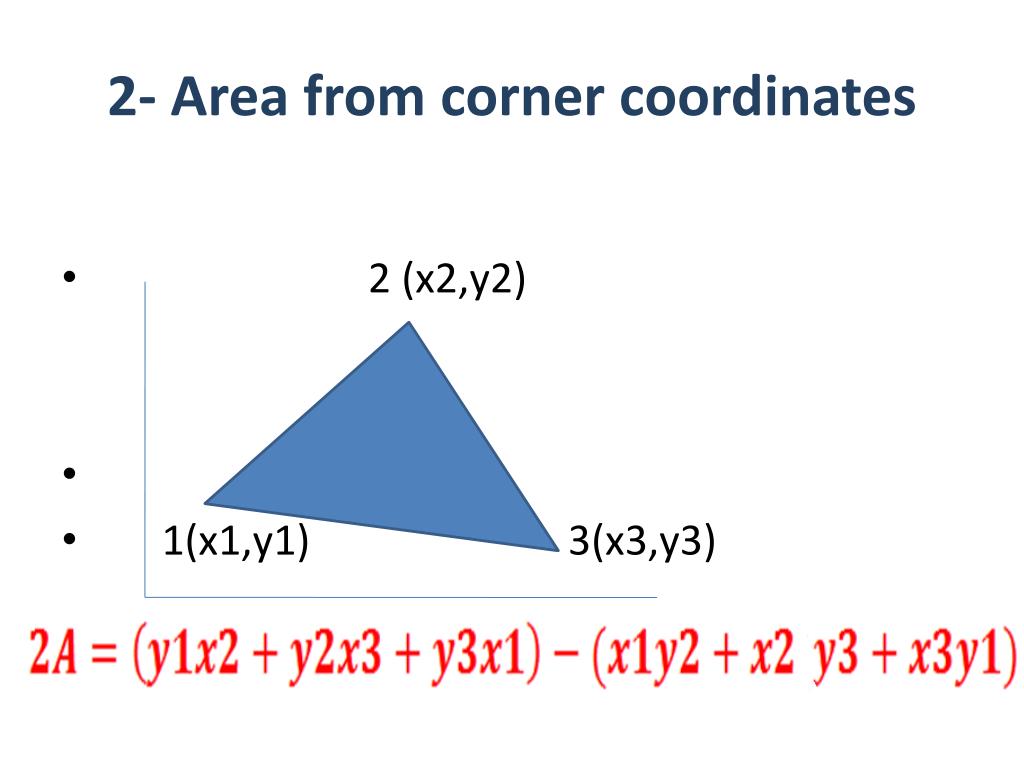 2- Area from corner coordinates

• 2 (x2,y2)

•

• 1(x1,y1) 3(x3,y3)

$2A = (y1x2 + y2x3 + y3x1) - (x1y2 + x2\ y3 + x3y1)$